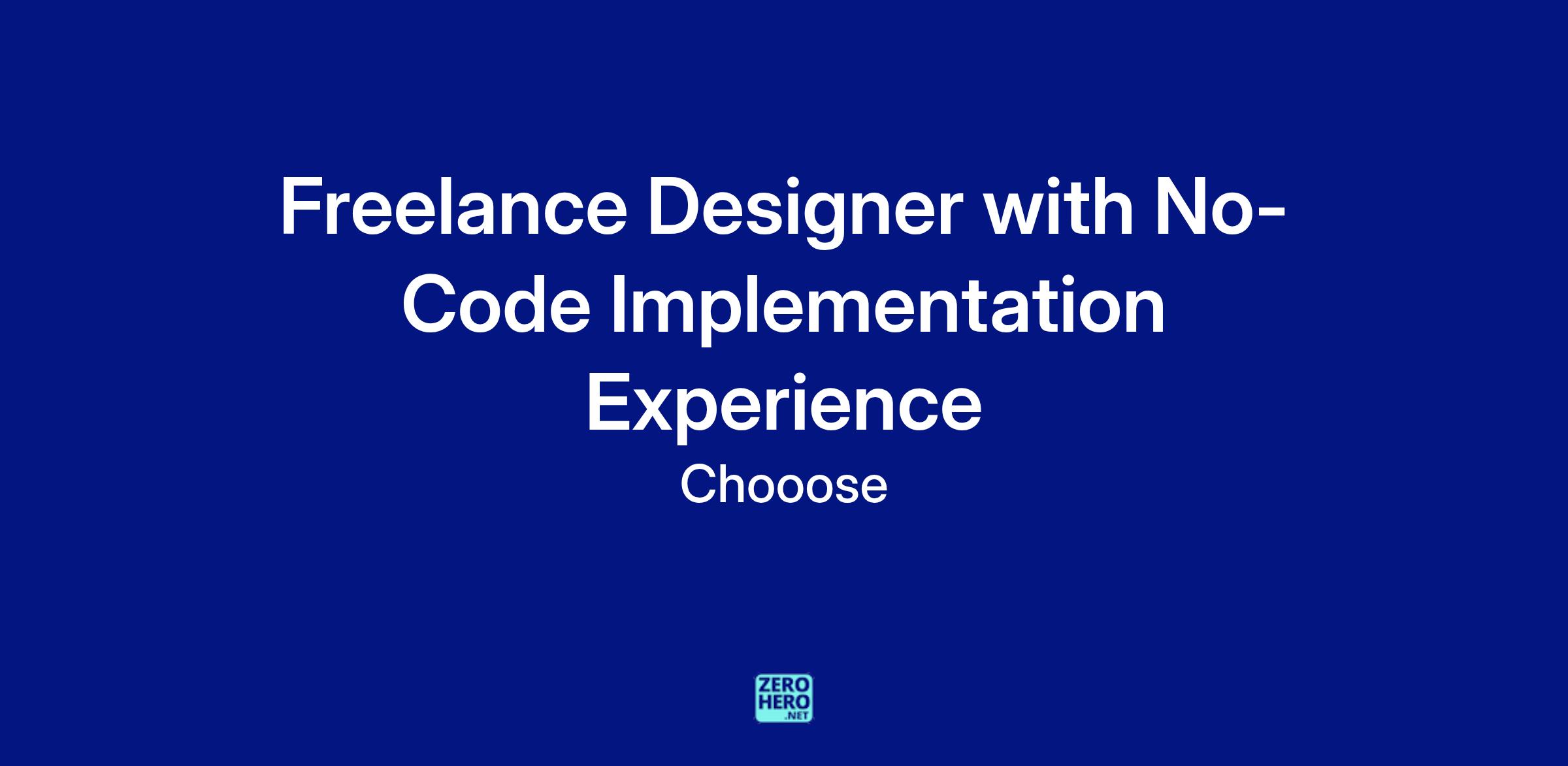 Freelance Designer with No-Code Implementation Experience

Chooose

ZERO
HERO
.NET